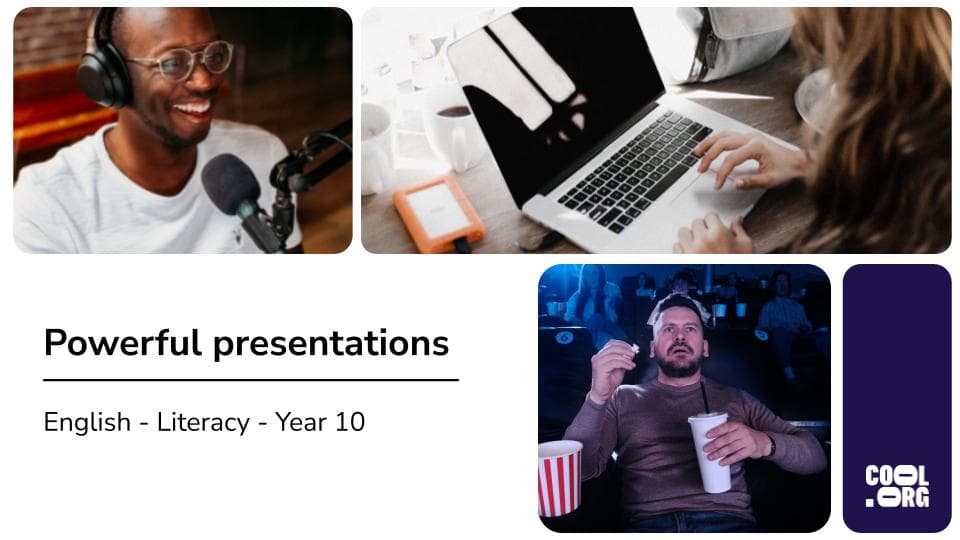 Powerful presentations

English - Literacy - Year 10

COOL .ORG